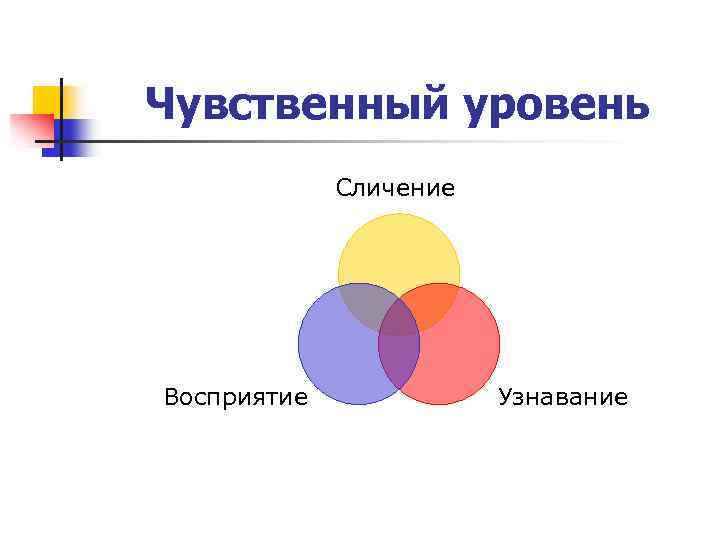 Чувственный уровень

Сличение

Восприятие

Узнавание